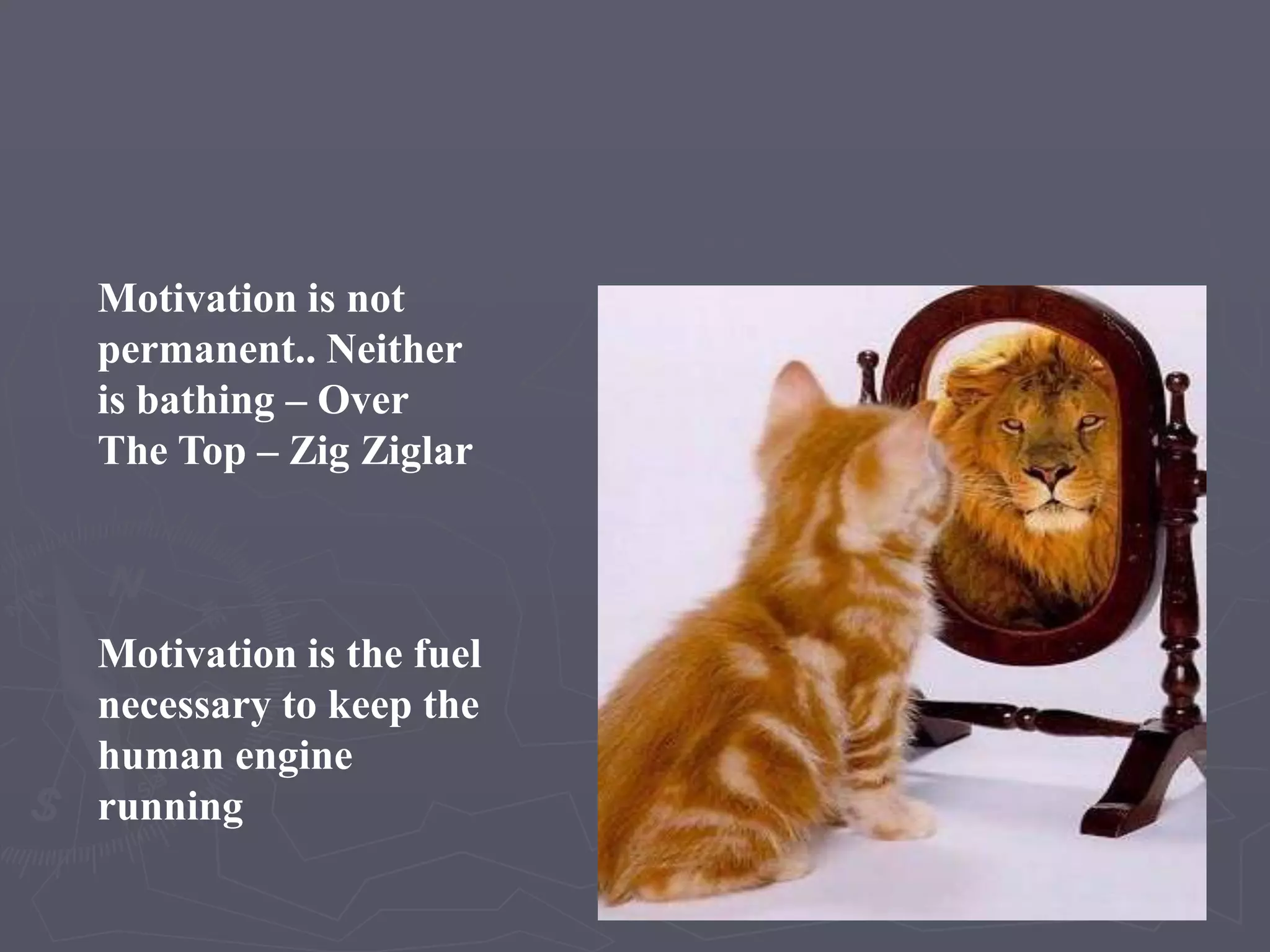 Motivation is not permanent.. Neither is bathing – Over The Top – Zig Ziglar

Motivation is the fuel necessary to keep the human engine running